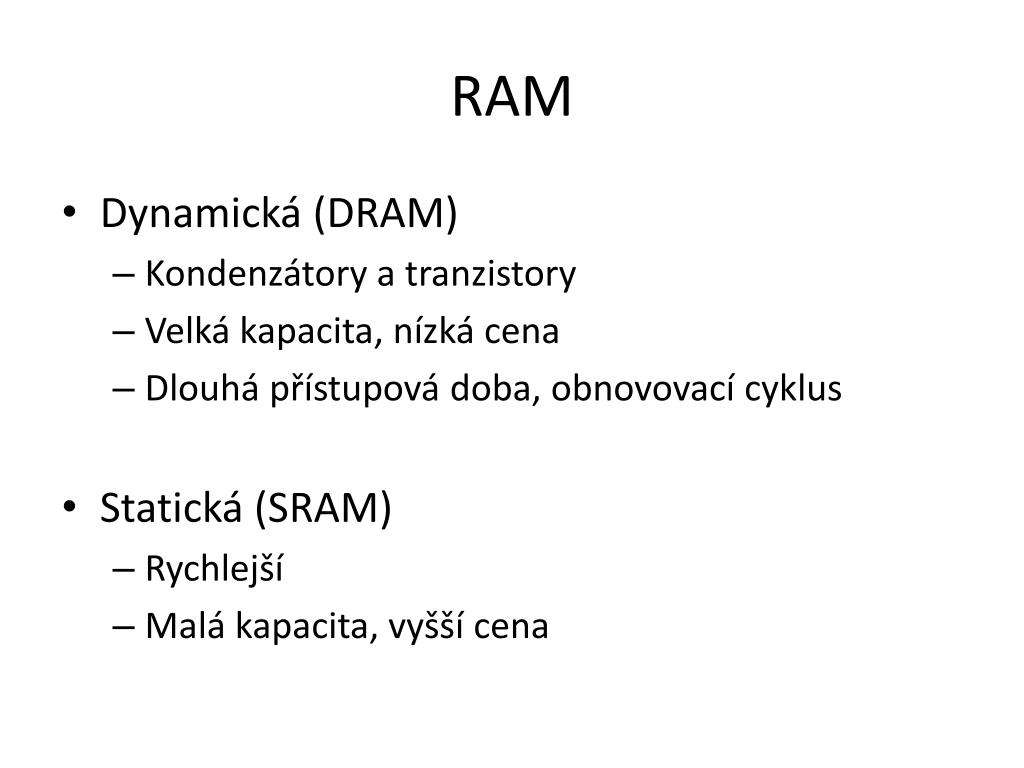 RAM

• Dynamická (DRAM)
– Kondenzátory a tranzistory
– Velká kapacita, nízká cena
– Dlouhá přístupová doba, obnovovací cyklus

• Statická (SRAM)
– Rychlejší
– Malá kapacita, vyšší cena